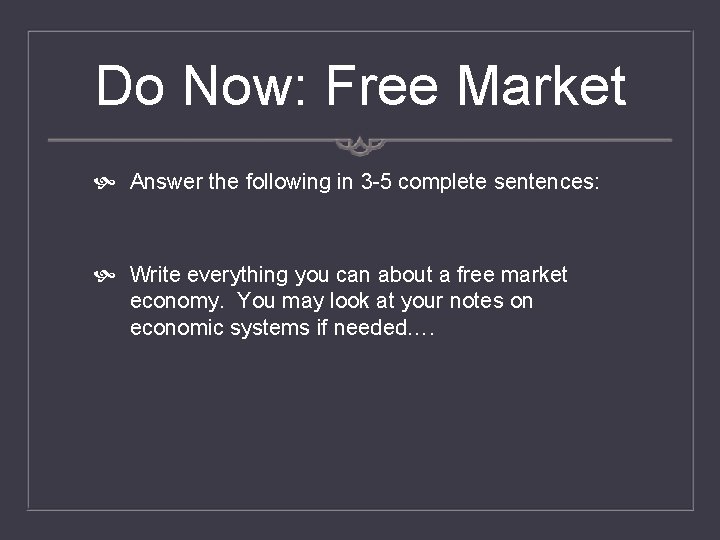 Do Now: Free Market

Answer the following in 3-5 complete sentences:

Write everything you can about a free market economy. You may look at your notes on economic systems if needed….